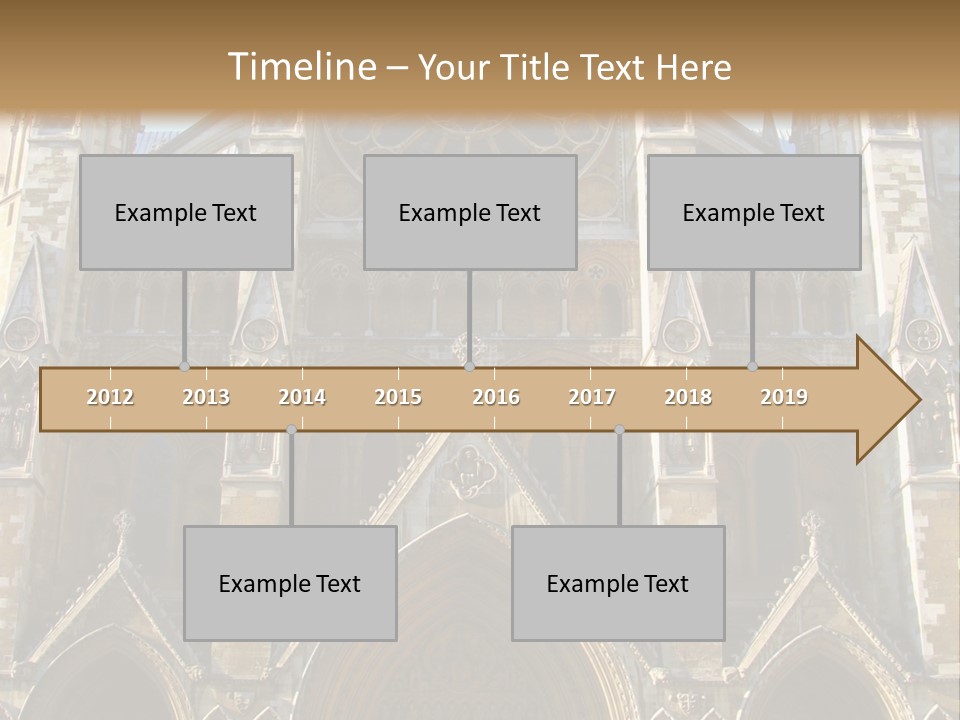 Timeline – Your Title Text Here

Example Text

Example Text

Example Text

2012 2013 2014 2015 2016 2017 2018 2019

Example Text

Example Text